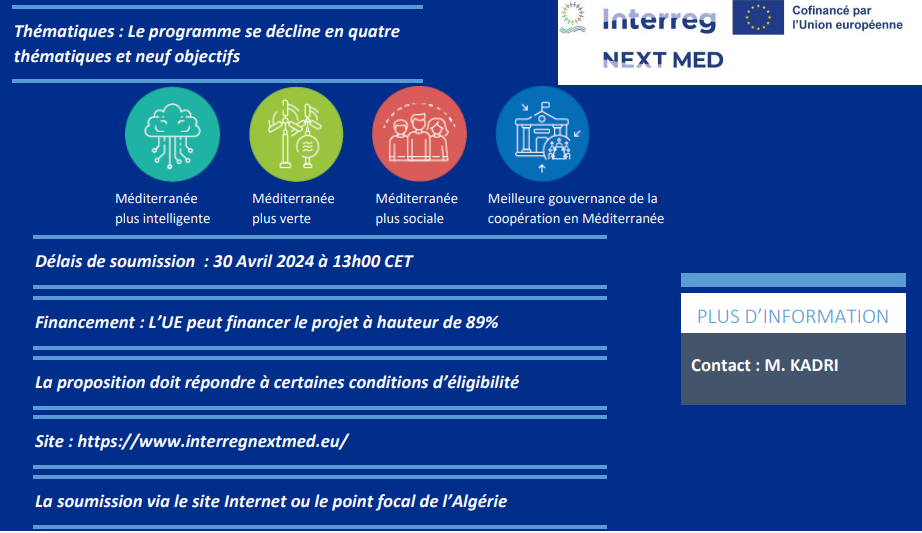 Thématiques : Le programme se décline en quatre thématiques et neuf objectifs

Interreg
NEXT MED

Cofinancé par l'Union européenne

Méditerranée plus intelligente

Méditerranée plus verte

Méditerranée plus sociale

Meilleure gouvernance de la coopération en Méditerranée

Délais de soumission : 30 Avril 2024 à 13h00 CET

Financement : L'UE peut financer le projet à hauteur de 89%

La proposition doit répondre à certaines conditions d'éligibilité

Site : https://www.interregnextmed.eu/

La soumission via le site Internet ou le point focal de l'Algérie

PLUS D'INFORMATION

Contact : M. KADRI